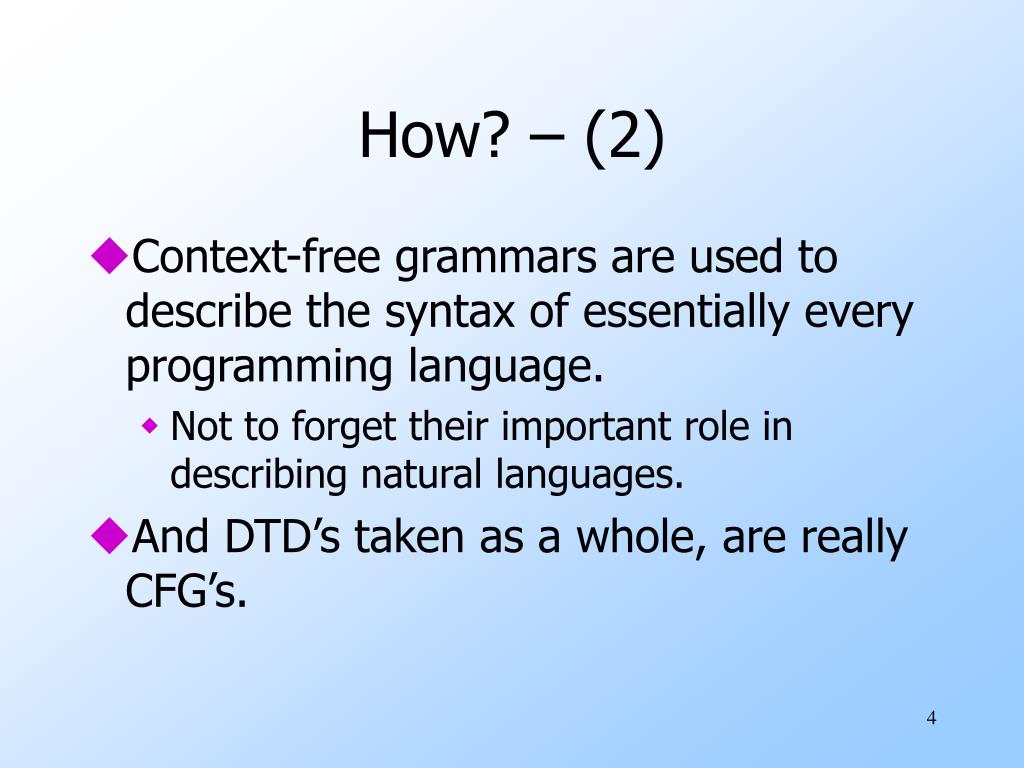 How? – (2)

◆Context-free grammars are used to describe the syntax of essentially every programming language.

◆ Not to forget their important role in describing natural languages.

◆And DTD’s taken as a whole, are really CFG’s.

4